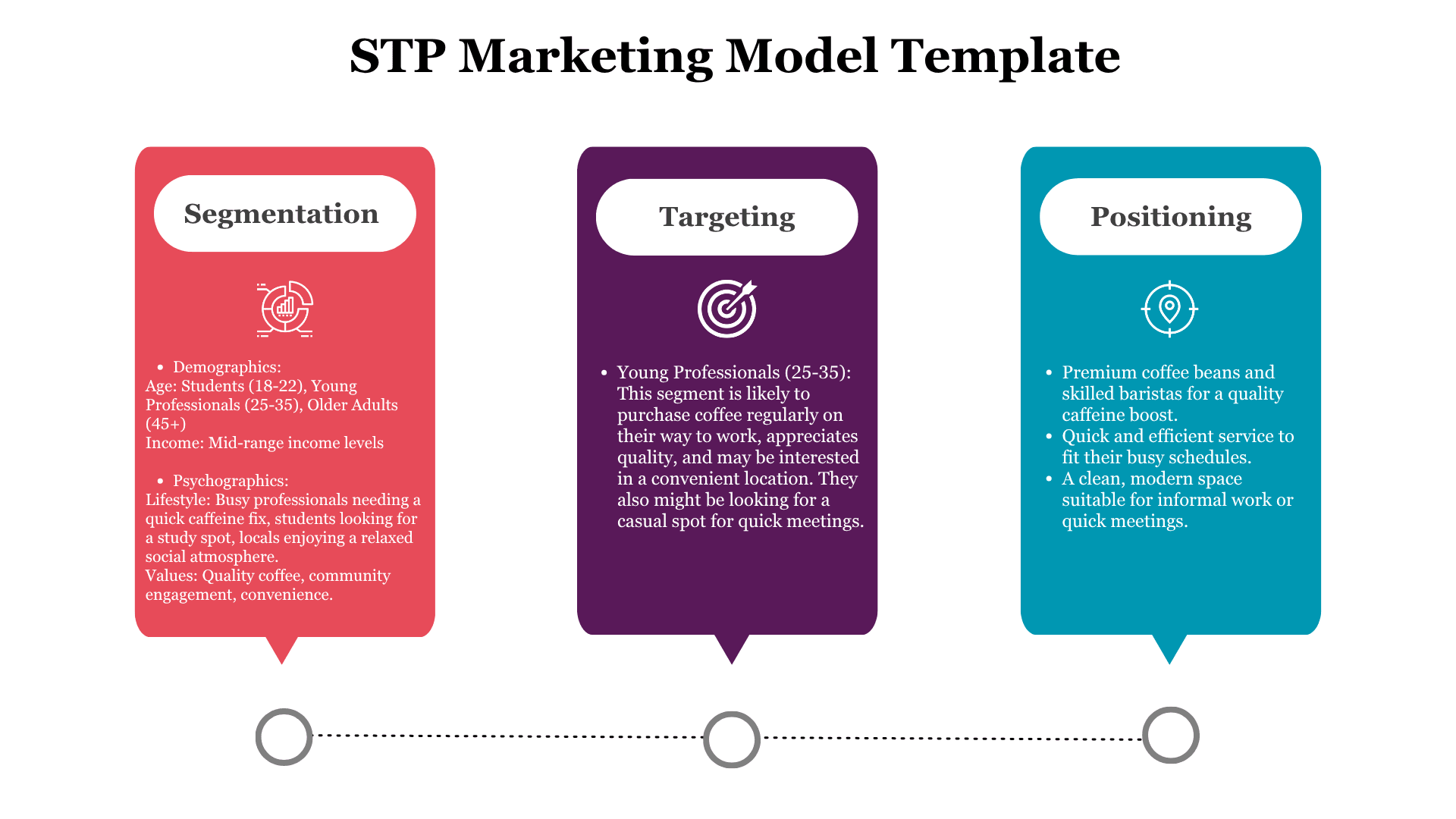 STP Marketing Model Template

Segmentation

- Demographics:
Age: Students (18-22), Young Professionals (25-35), Older Adults (45+)
Income: Mid-range income levels

- Psychographics:
Lifestyle: Busy professionals needing a quick caffeine fix, students looking for a study spot, locals enjoying a relaxed social atmosphere.
Values: Quality coffee, community engagement, convenience.

Targeting

- Young Professionals (25-35): This segment is likely to purchase coffee regularly on their way to work, appreciates quality, and may be interested in a convenient location. They also might be looking for a casual spot for quick meetings.

Positioning

- Premium coffee beans and skilled baristas for a quality caffeine boost.
- Quick and efficient service to fit their busy schedules.
- A clean, modern space suitable for informal work or quick meetings.